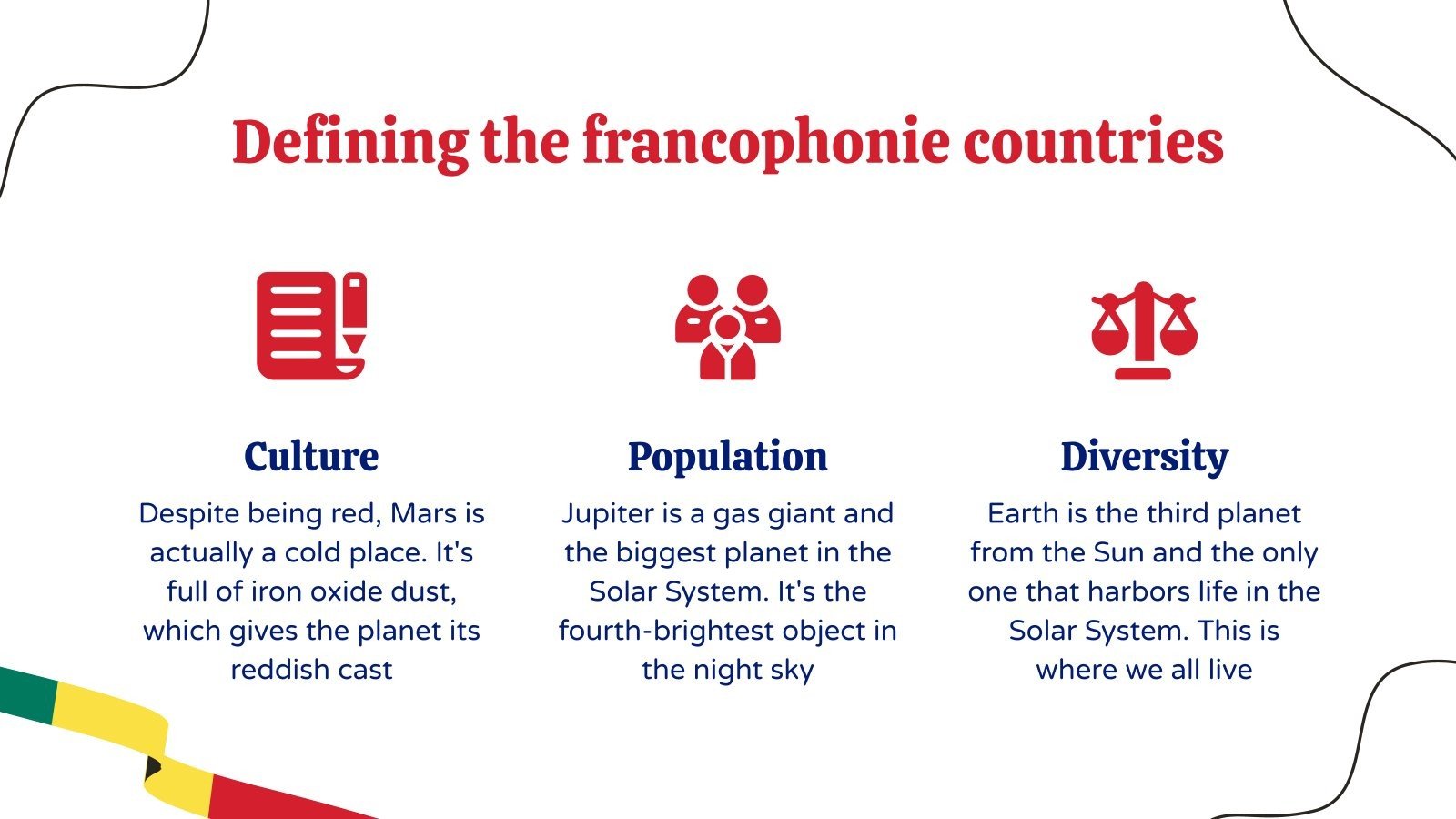 Defining the francophonie countries

Culture

Despite being red, Mars is actually a cold place. It's full of iron oxide dust, which gives the planet its reddish cast

Population

Jupiter is a gas giant and the biggest planet in the Solar System. It's the fourth-brightest object in the night sky

Diversity

Earth is the third planet from the Sun and the only one that harbors life in the Solar System. This is where we all live